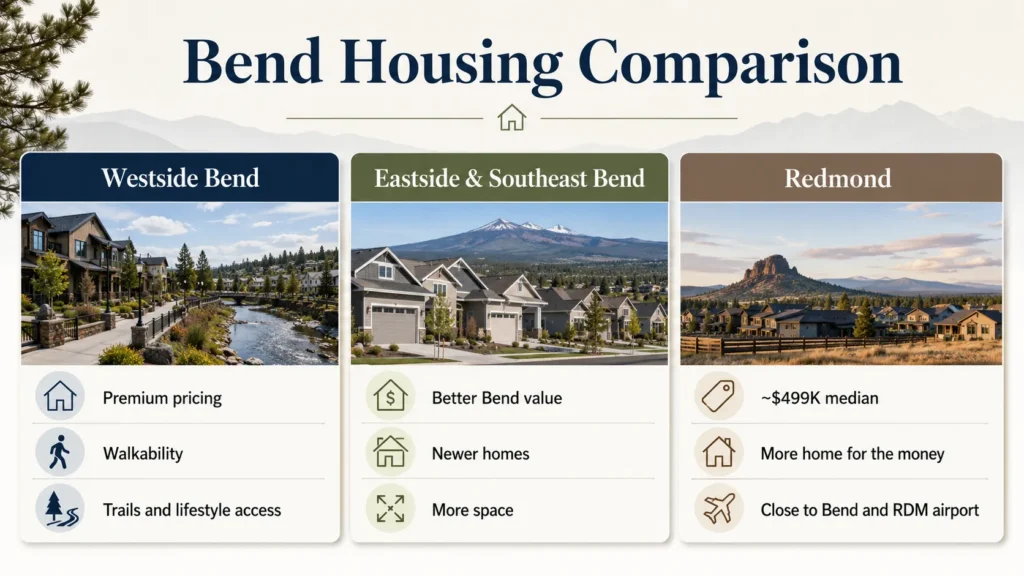 Bend Housing Comparison

Westside Bend

Premium pricing

Walkability

Trails and lifestyle access

Eastside & Southeast Bend

Better Bend value

Newer homes

More space

Redmond

~$499K median

More home for the money

Close to Bend and RDM airport